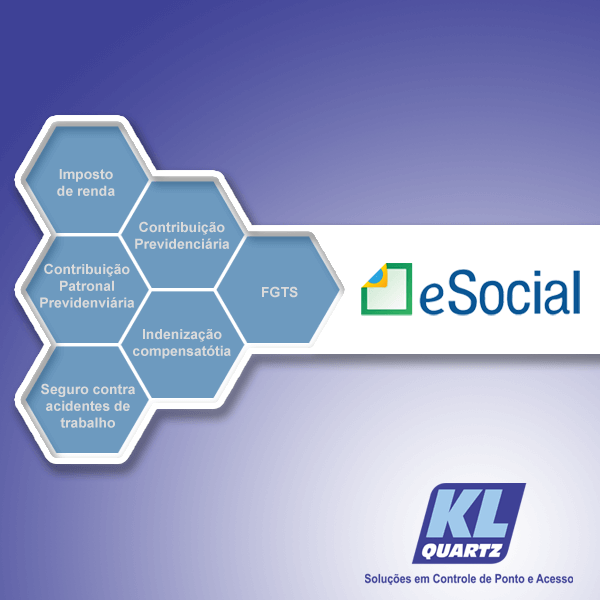 Imposto de renda

Contribuição Previdenciária

Contribuição Patronal Previdenviária

FGTS

Indenização compensatótia

Seguro contra acidentes de trabalho

eSocial

KL QUARTZ

Soluções em Controle de Ponto e Acesso